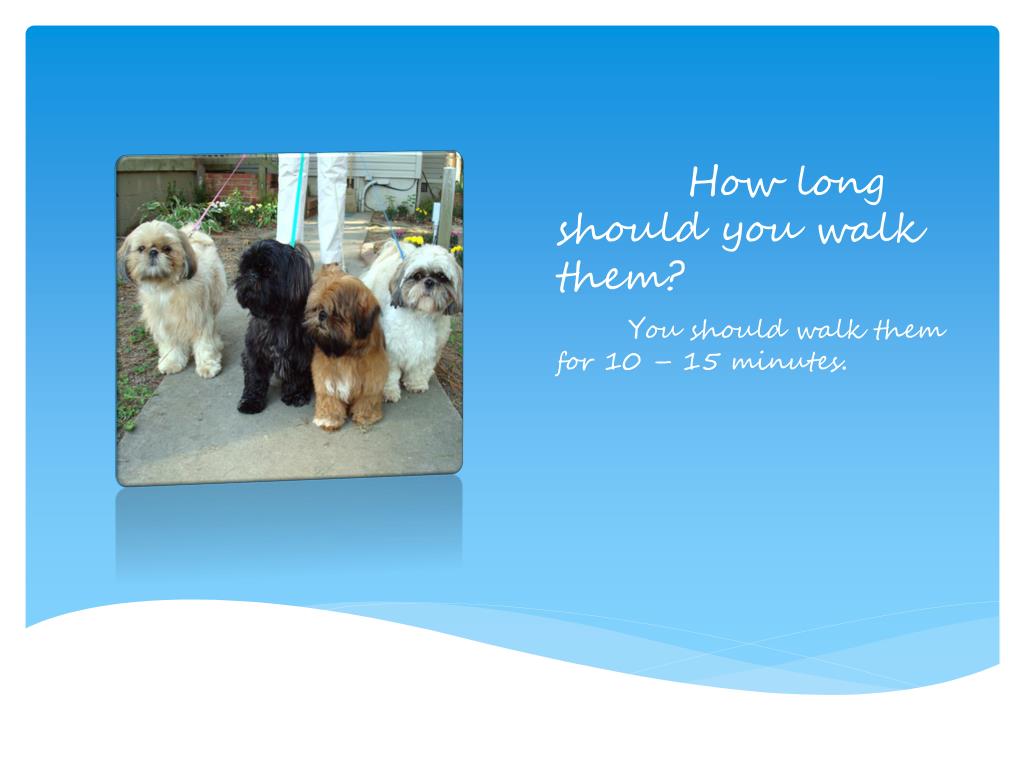 How long should you walk them?

You should walk them for 10 – 15 minutes.